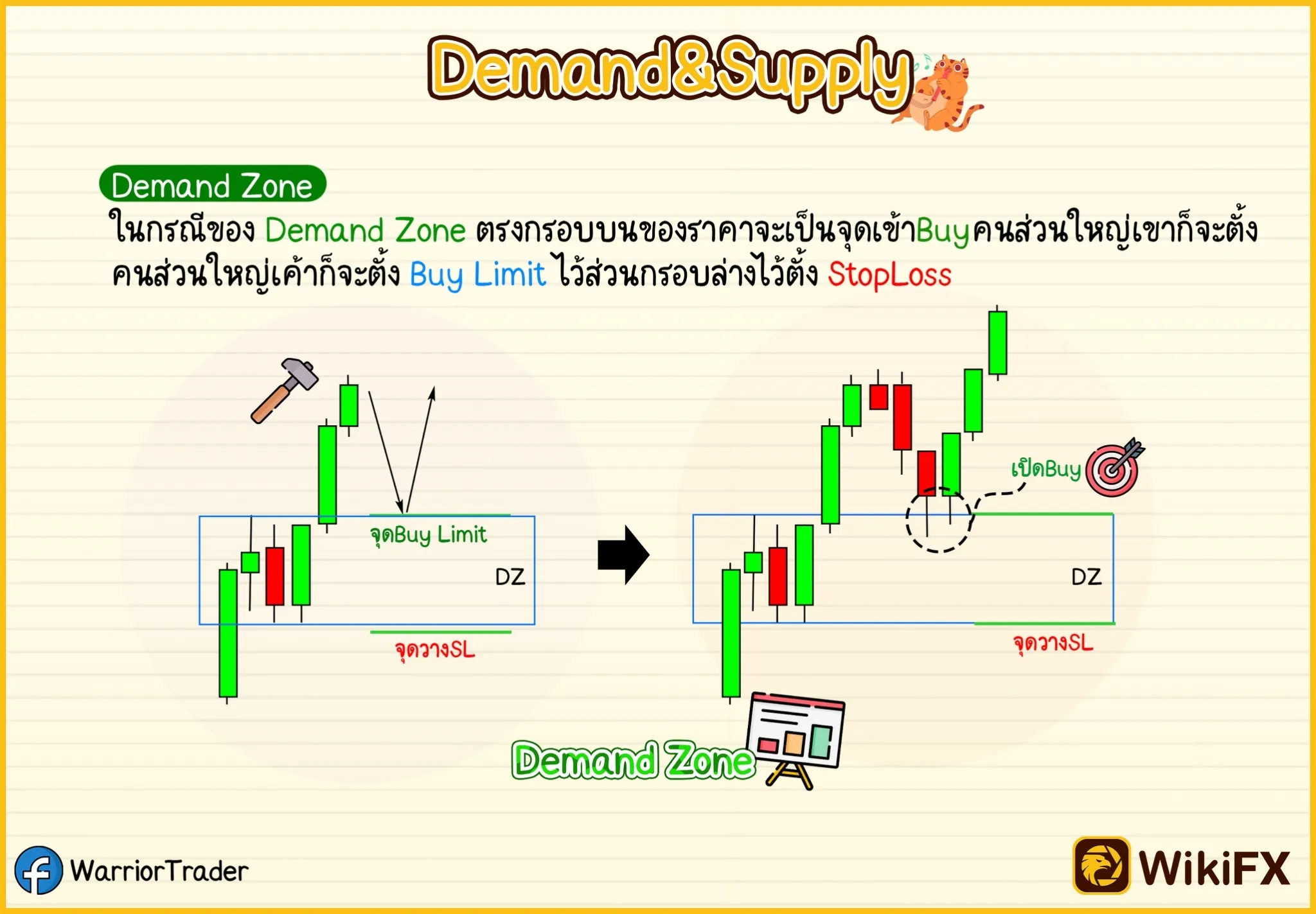 Demand&Supply

Demand Zone

ในกรณีของ Demand Zone ตรงกรอบบนของราคาจะเป็นจุดเข้าBuyคนส่วนใหญ่เขาก็จะตั้ง คนส่วนใหญ่เค้าก็จะตั้ง Buy Limit ไว้ส่วนกรอบล่างไว้ตั้ง StopLoss

จุดBuy Limit

DZ

จุดวางSL

เปิดBuy

DZ

จุดวางSL

Demand Zone

WarriorTrader

WikiFX